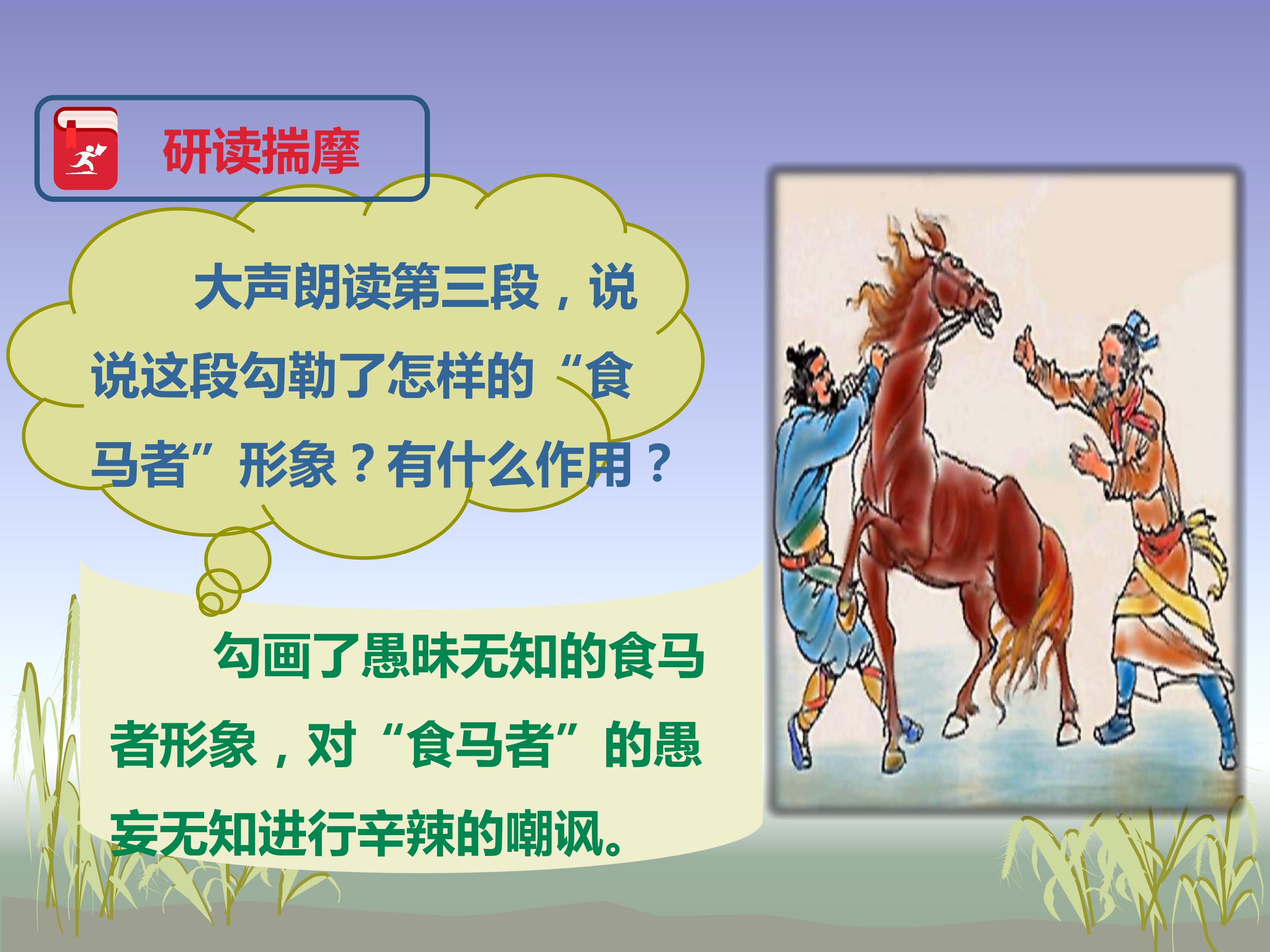 研读揣摩

大声朗读第三段，说说这段勾勒了怎样的“食马者”形象？有什么作用？

勾画了愚昧无知的食马者形象，对“食马者”的愚妄无知进行辛辣的嘲讽。